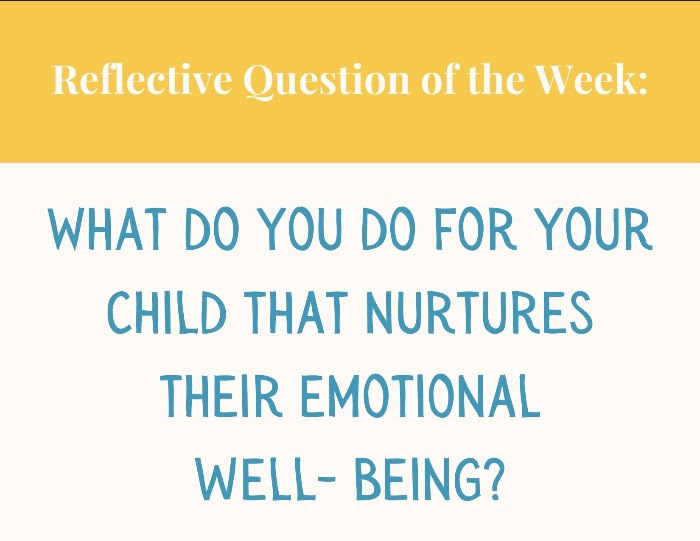 Reflective Question of the Week:

WHAT DO YOU DO FOR YOUR CHILD THAT NURTURES THEIR EMOTIONAL WELL- BEING?